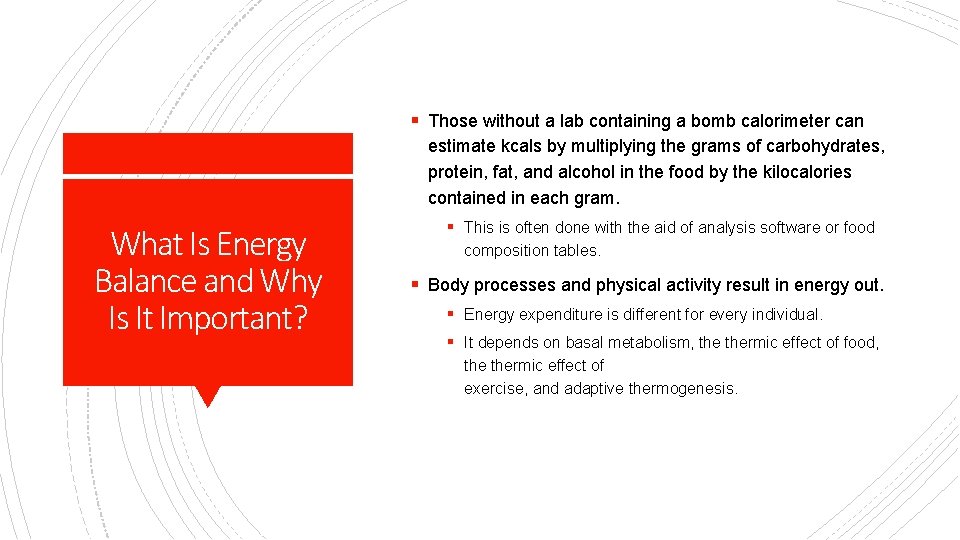 What Is Energy Balance and Why Is It Important?

▪ Those without a lab containing a bomb calorimeter can estimate kcals by multiplying the grams of carbohydrates, protein, fat, and alcohol in the food by the kilocalories contained in each gram.

▪ This is often done with the aid of analysis software or food composition tables.

▪ Body processes and physical activity result in energy out.

▪ Energy expenditure is different for every individual.

▪ It depends on basal metabolism, the thermic effect of food, the thermic effect of exercise, and adaptive thermogenesis.